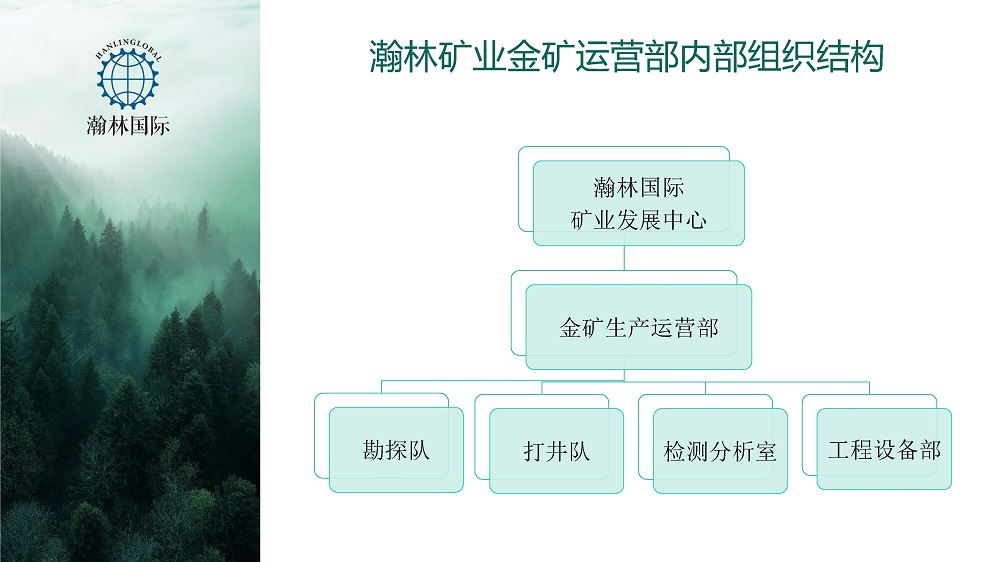 HANLINGLOBAL
瀚林国际

瀚林矿业金矿运营部内部组织结构

瀚林国际
矿业发展中心

金矿生产运营部

勘探队

打井队

检测分析室

工程设备部